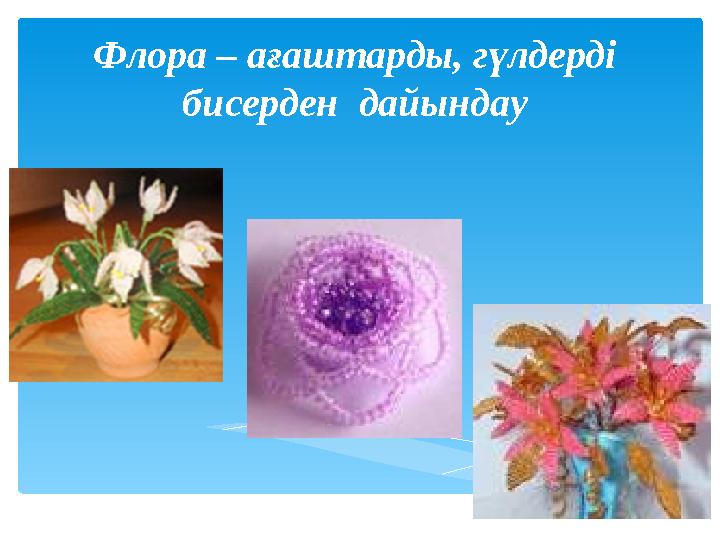 Флора – ағаштарды, гүлдерді бисерден дайындау